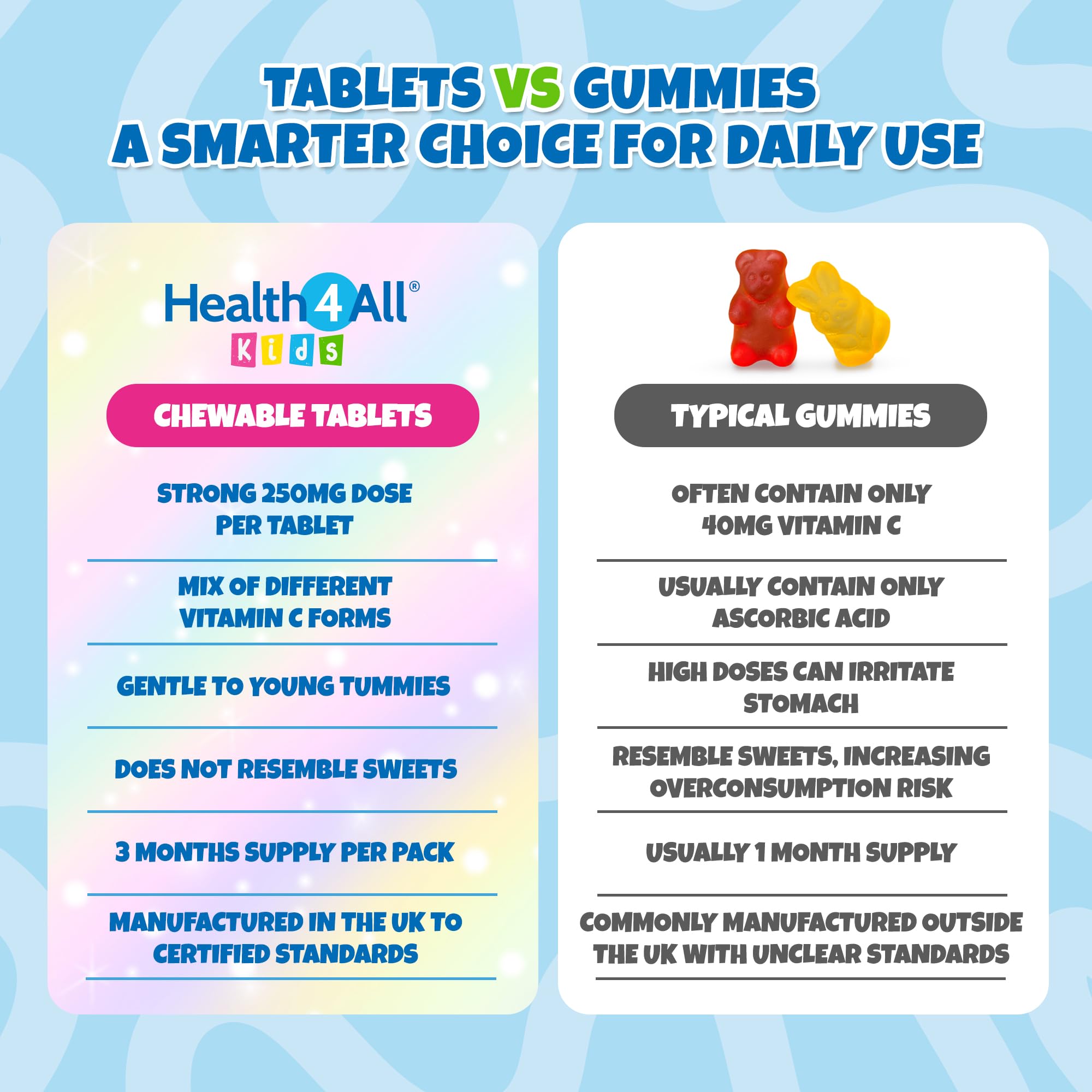 TABLETS VS GUMMIES
A SMARTER CHOICE FOR DAILY USE

Health 4 All®
Kids

CHEWABLE TABLETS

STRONG 250MG DOSE PER TABLET

MIX OF DIFFERENT VITAMIN C FORMS

GENTLE TO YOUNG TUMMIES

DOES NOT RESEMBLE SWEETS

3 MONTHS SUPPLY PER PACK

MANUFACTURED IN THE UK TO CERTIFIED STANDARDS

TYPICAL GUMMIES

OFTEN CONTAIN ONLY 40MG VITAMIN C

USUALLY CONTAIN ONLY ASCORBIC ACID

HIGH DOSES CAN IRRITATE STOMACH

RESEMBLE SWEETS, INCREASING OVERCONSUMPTION RISK

USUALLY 1 MONTH SUPPLY

COMMONLY MANUFACTURED OUTSIDE THE UK WITH UNCLEAR STANDARDS